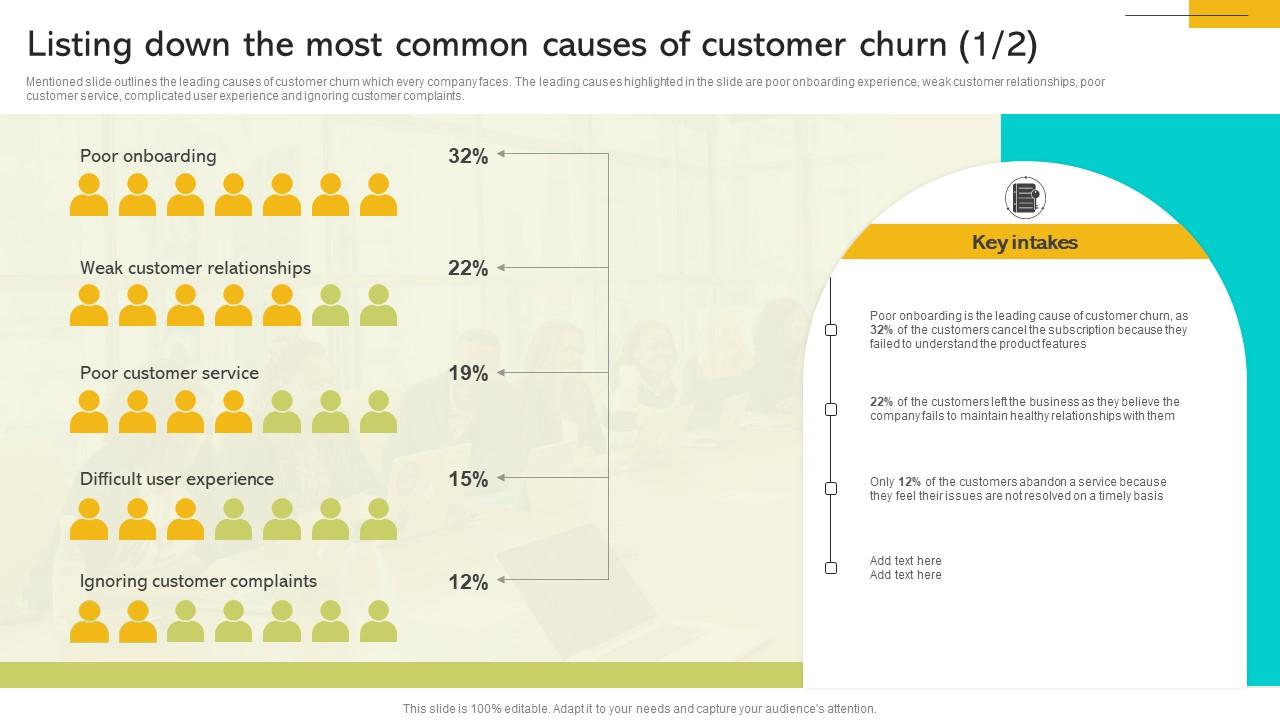 Listing down the most common causes of customer churn (1/2)

Mentioned slide outlines the leading causes of customer churn which every company faces. The leading causes highlighted in the slide are poor onboarding experience, weak customer relationships, poor customer service, complicated user experience and ignoring customer complaints.

Poor onboarding 32%

Weak customer relationships 22%

Poor customer service 19%

Difficult user experience 15%

Ignoring customer complaints 12%

Key intakes

Poor onboarding is the leading cause of customer churn, as 32% of the customers cancel the subscription because they failed to understand the product features

22% of the customers left the business as they believe the company fails to maintain healthy relationships with them

Only 12% of the customers abandon a service because they feel their issues are not resolved on a timely basis

Add text here
Add text here

This slide is 100% editable. Adapt it to your needs and capture your audience's attention.